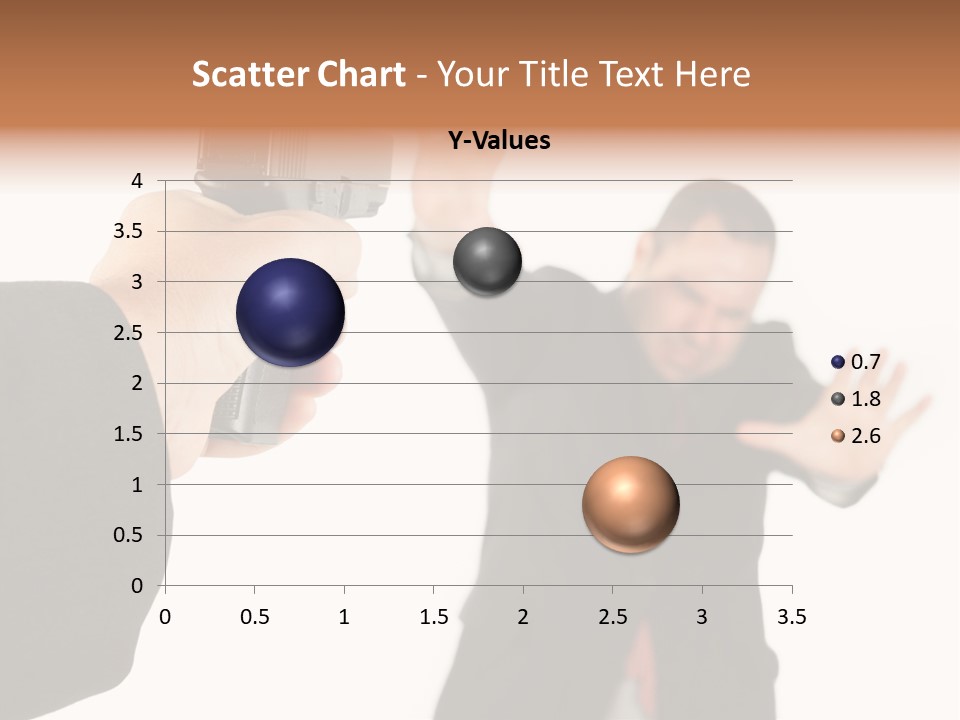 Scatter Chart - Your Title Text Here

Y-Values

4
3.5
3
2.5
2
1.5
1
0.5
0

0 0.5 1 1.5 2 2.5 3 3.5

0.7
1.8
2.6